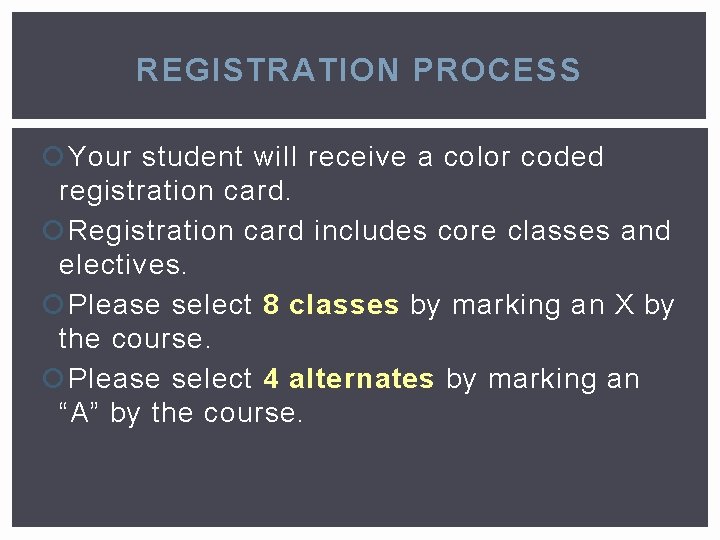 REGISTRATION PROCESS

Your student will receive a color coded registration card.

Registration card includes core classes and electives.

Please select 8 classes by marking an X by the course.

Please select 4 alternates by marking an “A” by the course.